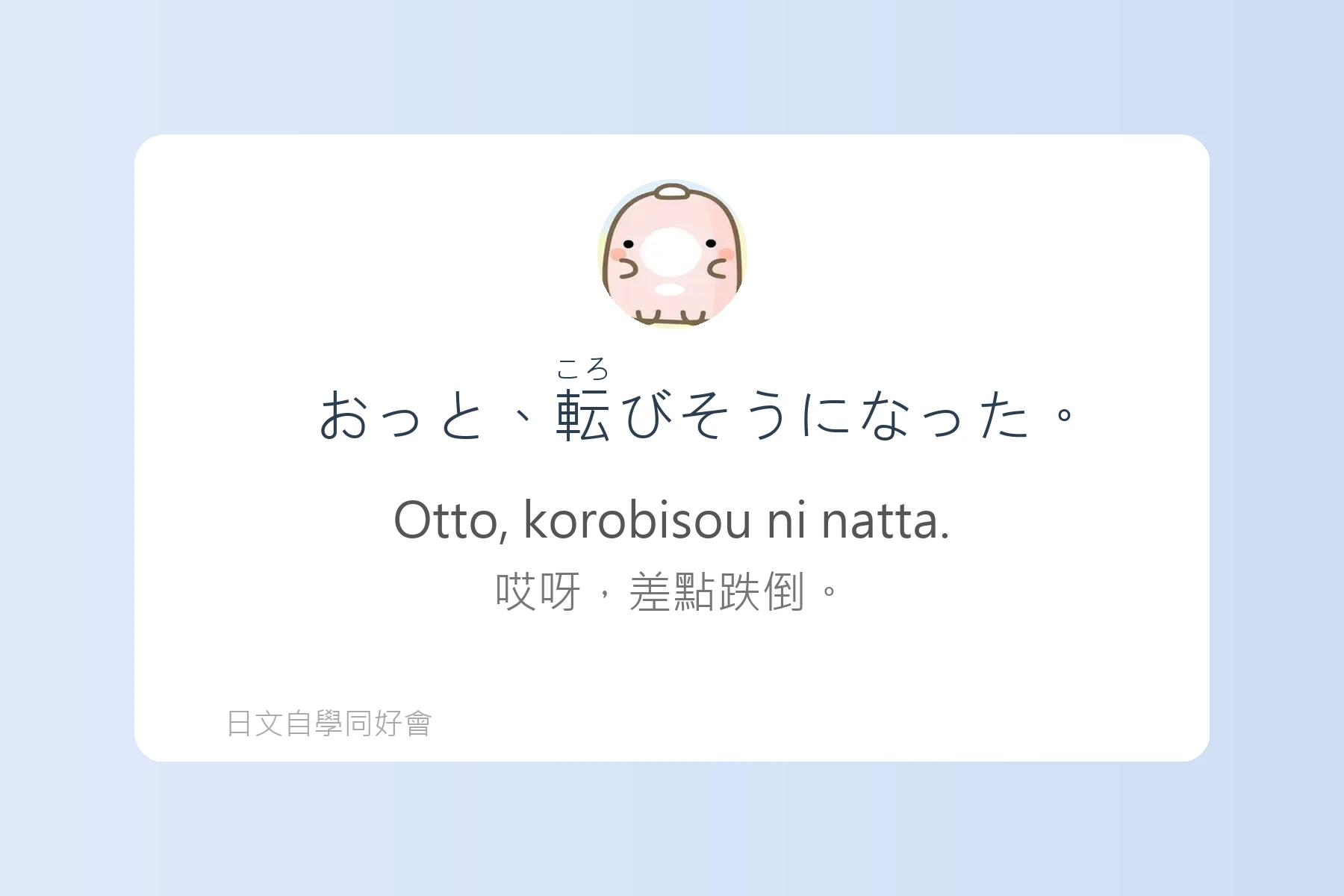 ころ
おっと、転びそうになった。

Otto, korobisou ni natta.

哎呀，差點跌倒。

日文自學同好會